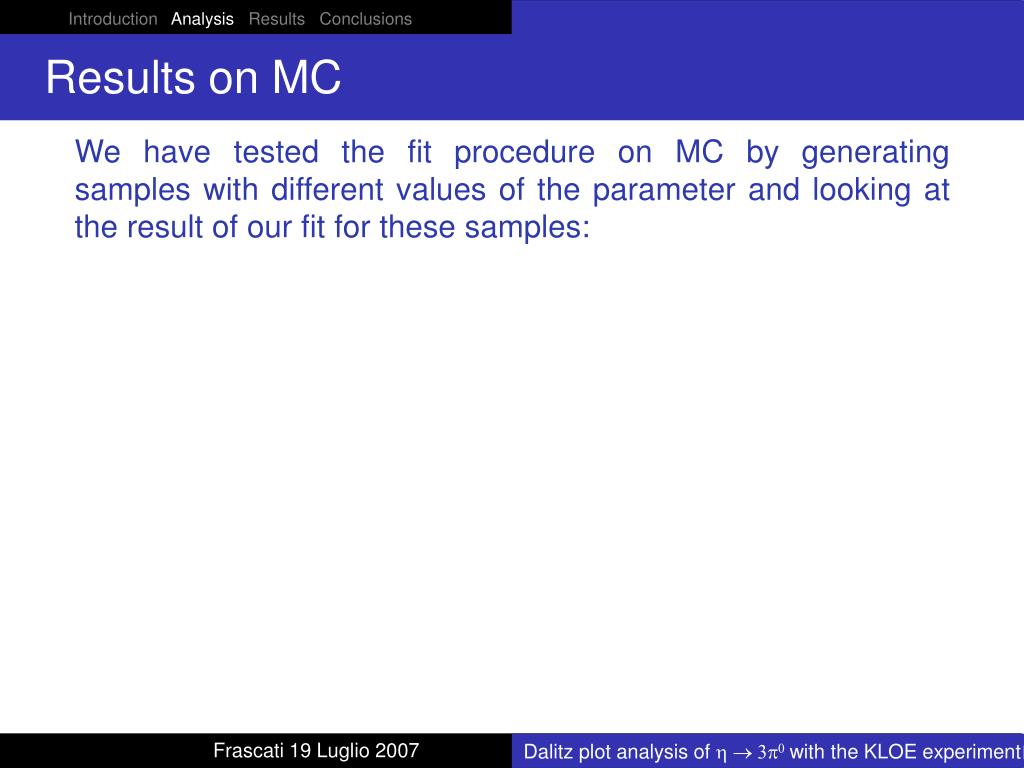 Introduction Analysis Results Conclusions

Results on MC

We have tested the fit procedure on MC by generating samples with different values of the parameter and looking at the result of our fit for these samples:

Frascati 19 Luglio 2007

Dalitz plot analysis of $\eta \rightarrow 3\pi^0$ with the KLOE experiment